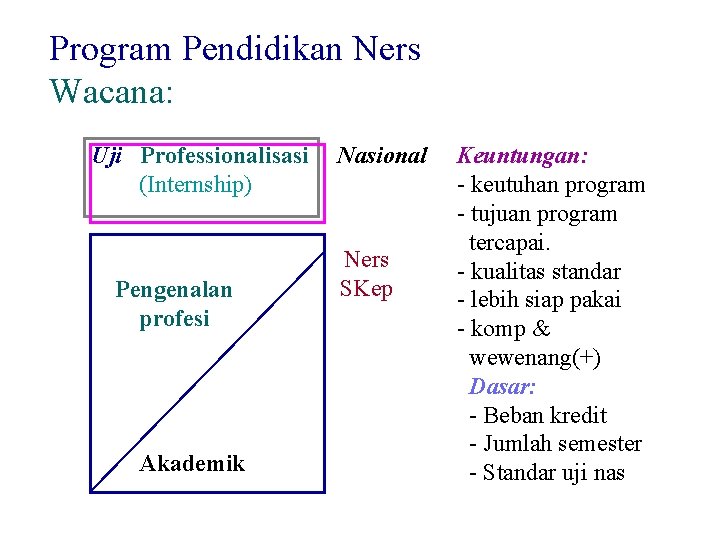 Program Pendidikan Ners
Wacana:

Uji Professionalisasi (Internship) Nasional

Pengenalan profesi

Akademik

Ners
SKep

Keuntungan:
- keutuhan program
- tujuan program tercapai.
- kualitas standar
- lebih siap pakai
- komp & wewenang(+)

Dasar:
- Beban kredit
- Jumlah semester
- Standar uji nas